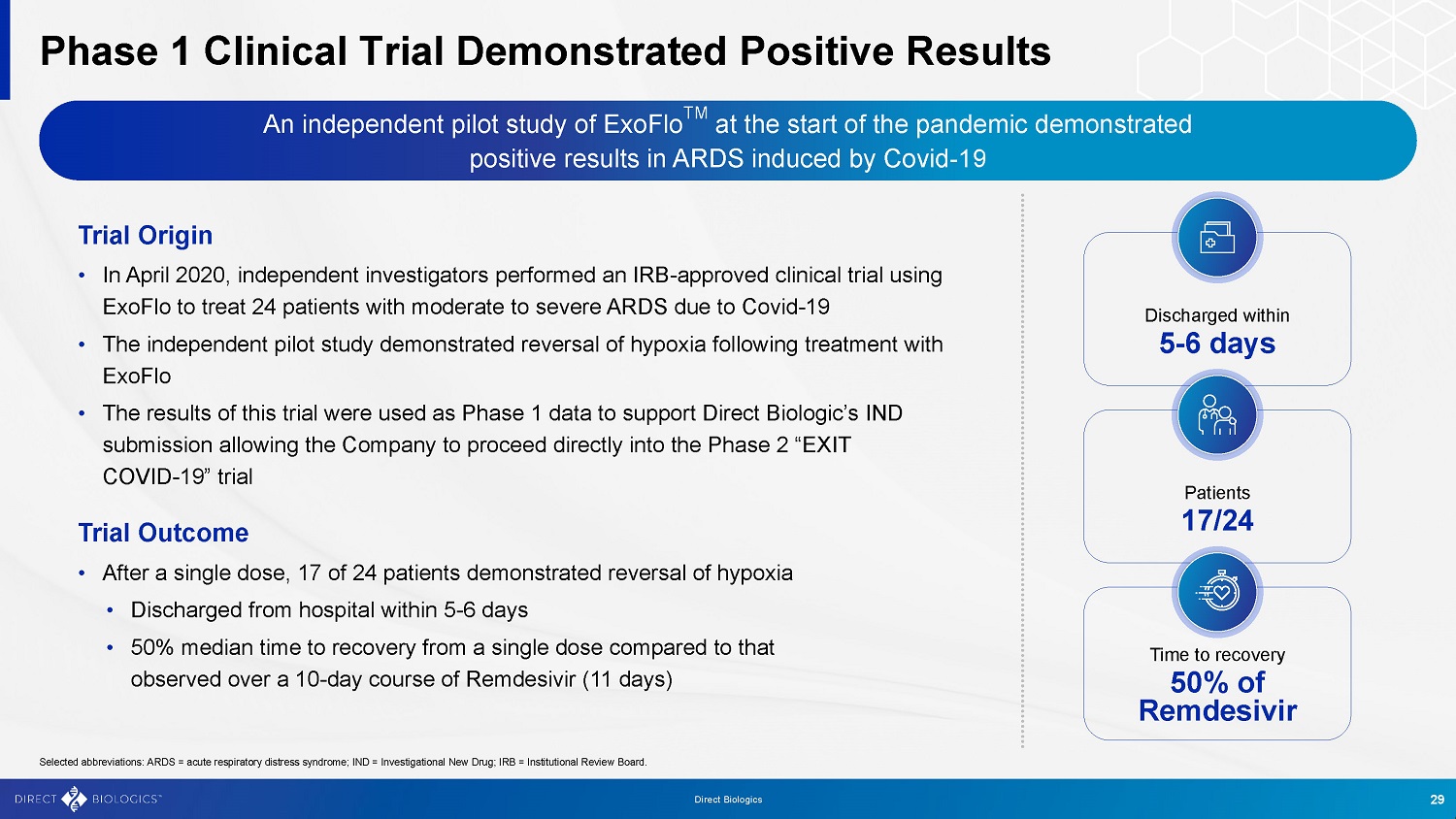 Phase 1 Clinical Trial Demonstrated Positive Results

An independent pilot study of ExoFlo$^{TM}$ at the start of the pandemic demonstrated positive results in ARDS induced by Covid-19

Trial Origin

• In April 2020, independent investigators performed an IRB-approved clinical trial using ExoFlo to treat 24 patients with moderate to severe ARDS due to Covid-19

• The independent pilot study demonstrated reversal of hypoxia following treatment with ExoFlo

• The results of this trial were used as Phase 1 data to support Direct Biologic's IND submission allowing the Company to proceed directly into the Phase 2 "EXIT COVID-19" trial

Trial Outcome

• After a single dose, 17 of 24 patients demonstrated reversal of hypoxia

• Discharged from hospital within 5-6 days

• 50% median time to recovery from a single dose compared to that observed over a 10-day course of Remdesivir (11 days)

Discharged within
5-6 days

Patients
17/24

Time to recovery
50% of Remdesivir

Selected abbreviations: ARDS = acute respiratory distress syndrome; IND = Investigational New Drug; IRB = Institutional Review Board.

DIRECT BIOLOGICS™

Direct Biologics

29